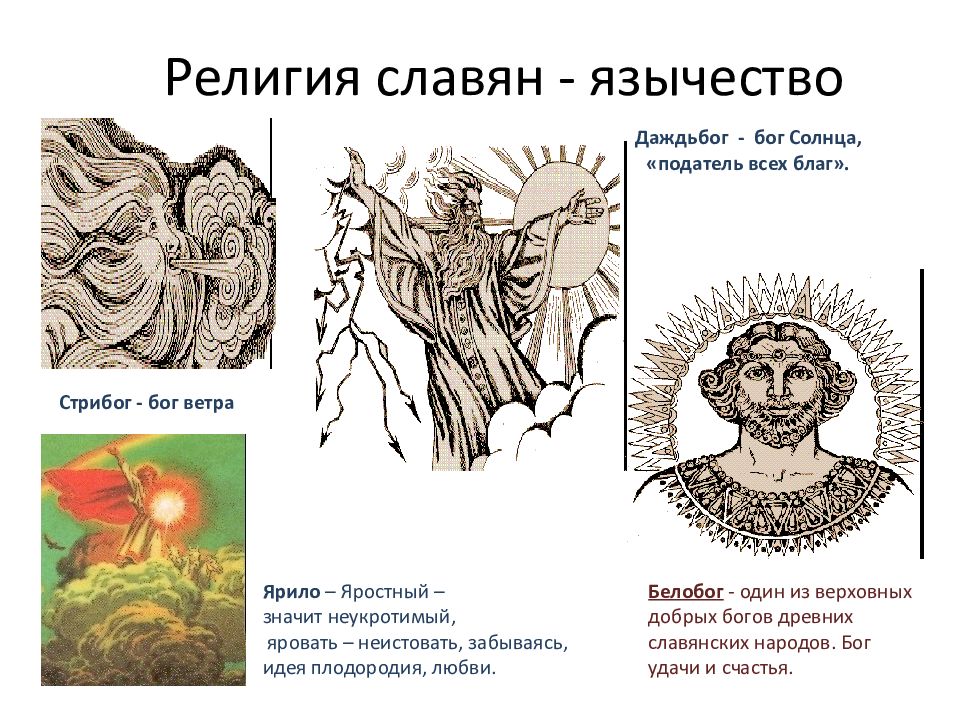 Религия славян - язычество

Даждьбог - бог Солнца, «податель всех благ».

Стрибог - бог ветра

Ярило – Яростный – значит неукротимый, яровать – неистовать, забываясь, идея плодородия, любви.

Белобог - один из верховных добрых богов древних славянских народов. Бог удачи и счастья.